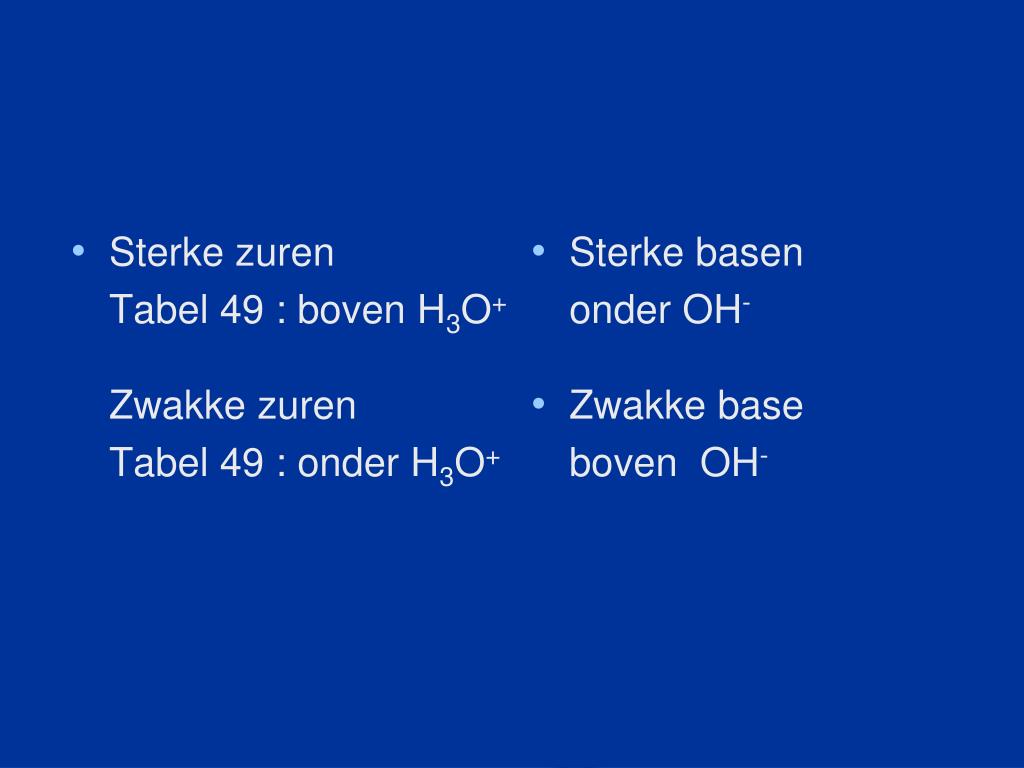 • Sterke zuren
Tabel 49 : boven $H_3O^+$

Zwakke zuren
Tabel 49 : onder $H_3O^+$

• Sterke basen
onder $OH^-$

• Zwakke base
boven $OH^-$